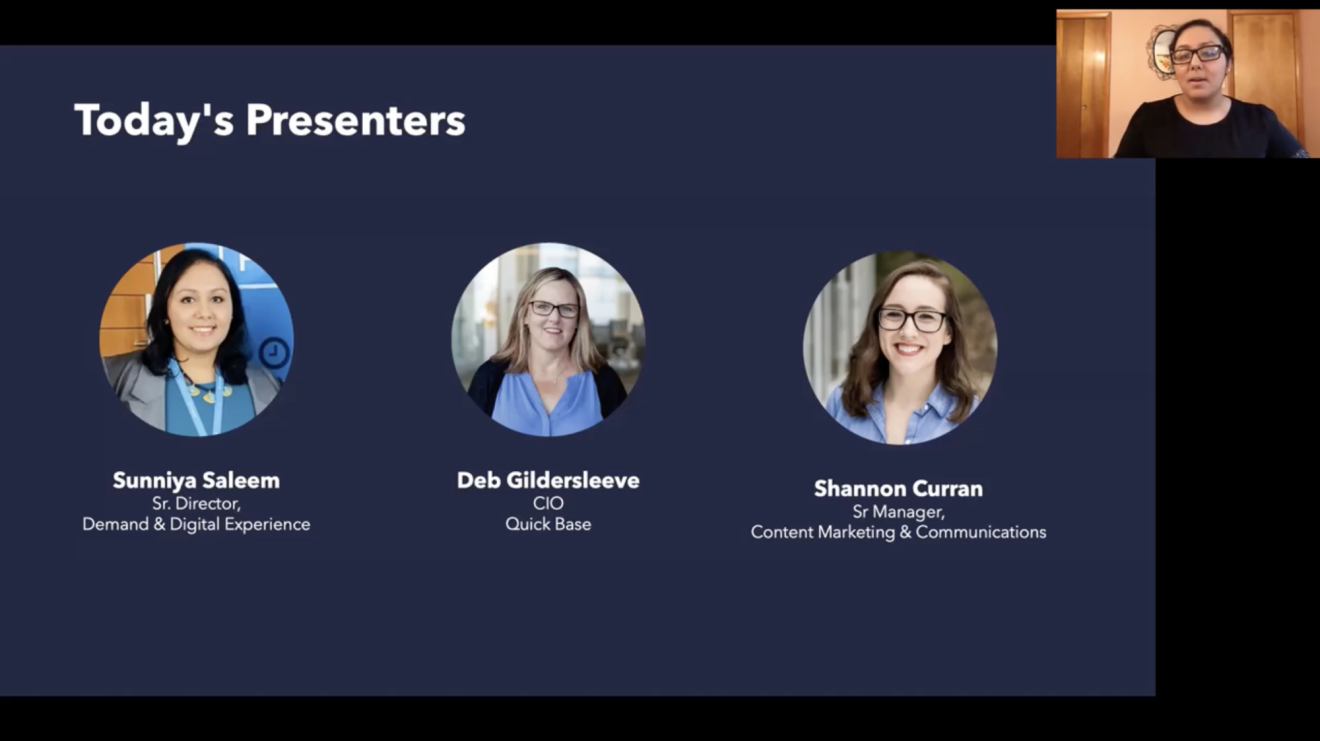 Today's Presenters

Sunniya Saleem
Sr. Director,
Demand & Digital Experience

Deb Gildersleeve
CIO
Quick Base

Shannon Curran
Sr Manager,
Content Marketing & Communications